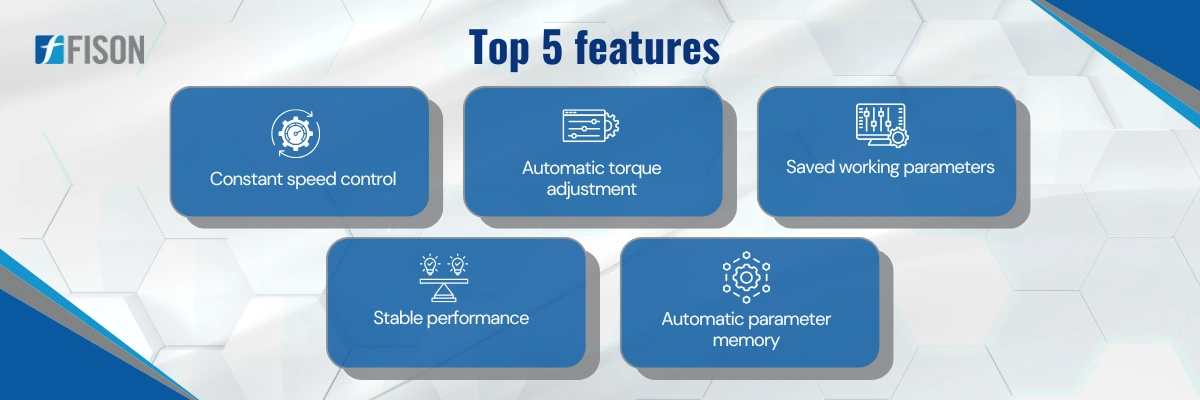 FISON

Top 5 features

Constant speed control

Automatic torque adjustment

Saved working parameters

Stable performance

Automatic parameter memory